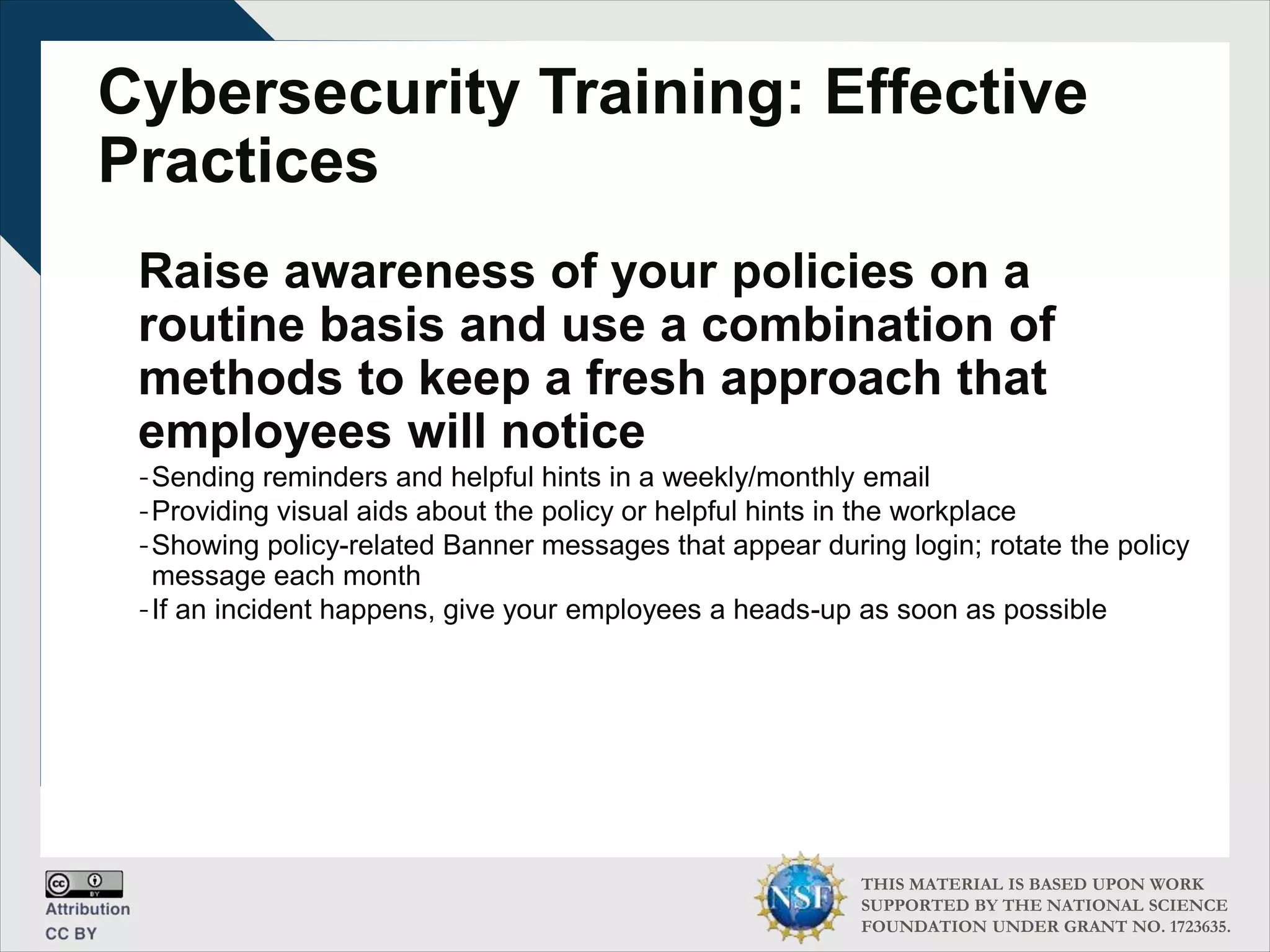 Cybersecurity Training: Effective Practices

Raise awareness of your policies on a routine basis and use a combination of methods to keep a fresh approach that employees will notice

- Sending reminders and helpful hints in a weekly/monthly email
- Providing visual aids about the policy or helpful hints in the workplace
- Showing policy-related Banner messages that appear during login; rotate the policy message each month
- If an incident happens, give your employees a heads-up as soon as possible

cc BY
Attribution
CC BY

NSF

THIS MATERIAL IS BASED UPON WORK SUPPORTED BY THE NATIONAL SCIENCE FOUNDATION UNDER GRANT NO. 1723635.